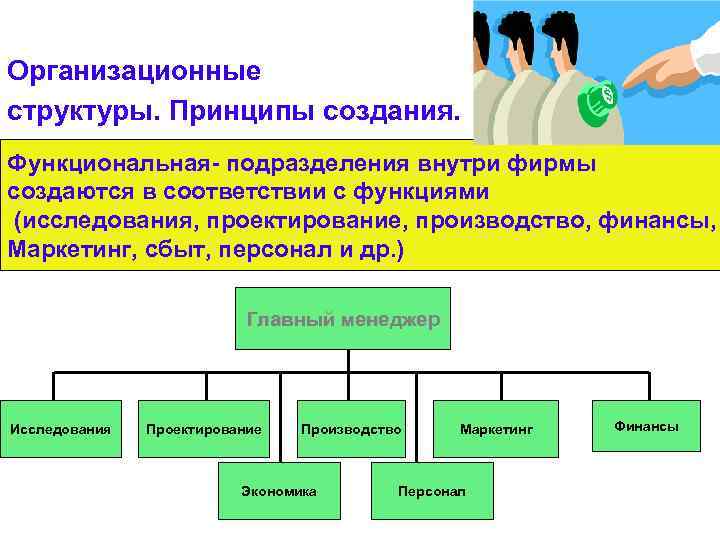 Организационные структуры. Принципы создания.

Функциональная- подразделения внутри фирмы создаются в соответствии с функциями (исследования, проектирование, производство, финансы, Маркетинг, сбыт, персонал и др.)

Главный менеджер

Исследования

Проектирование

Производство

Маркетинг

Финансы

Экономика

Персонал